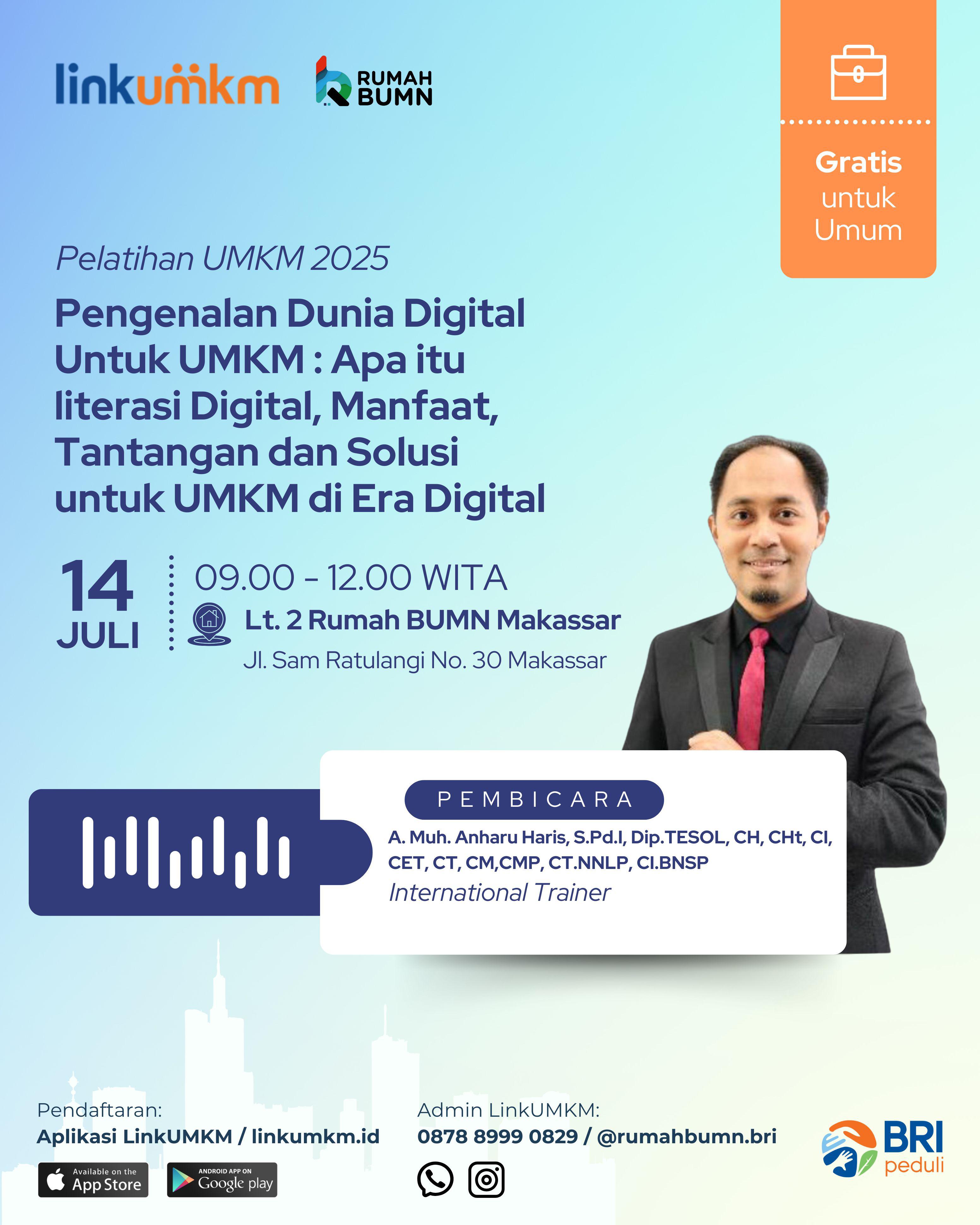 linkumkm

RUMAH BUMN

Gratis untuk Umum

Pelatihan UMKM 2025

Pengenalan Dunia Digital Untuk UMKM : Apa itu literasi Digital, Manfaat, Tantangan dan Solusi untuk UMKM di Era Digital

14 JULI

09.00 - 12.00 WITA

Lt. 2 Rumah BUMN Makassar

Jl. Sam Ratulangi No. 30 Makassar

PEMBICARA

A. Muh. Anharu Haris, S.Pd.I, Dip.TESOL, CH, CHt, CI, CET, CT, CM,CMP, CT.NNLP, CI.BNSP

International Trainer

Pendaftaran:

Aplikasi LinkUMKM / linkumkm.id

Available on the App Store

ANDROID APP ON Google play

Admin LinkUMKM:

0878 8999 0829 / @rumahbumn.bri

BRI peduli